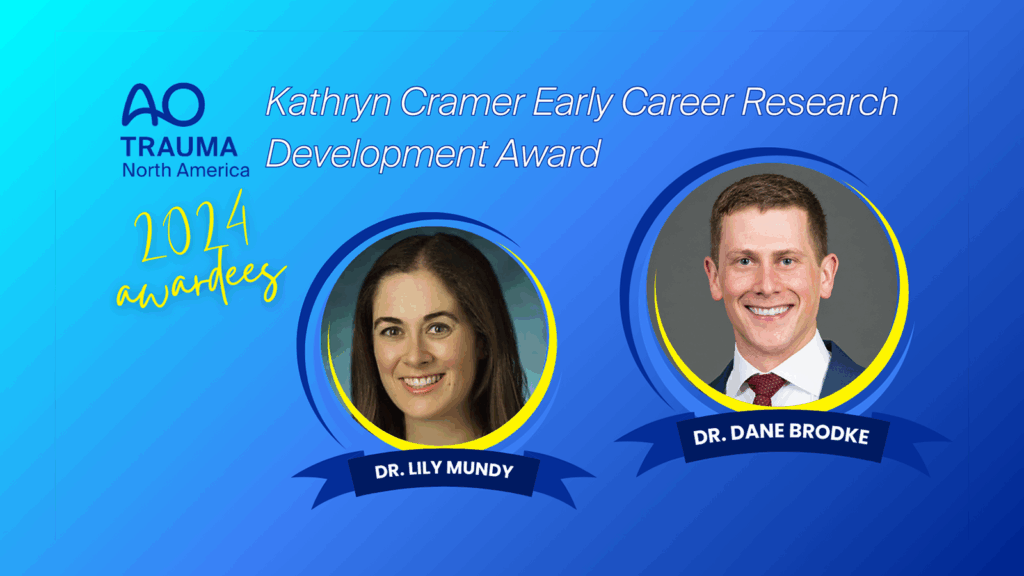 AO
TRAUMA
North America

Kathryn Cramer Early Career Research Development Award

2024
awardees

DR. LILY MUNDY

DR. DANE BRODKE